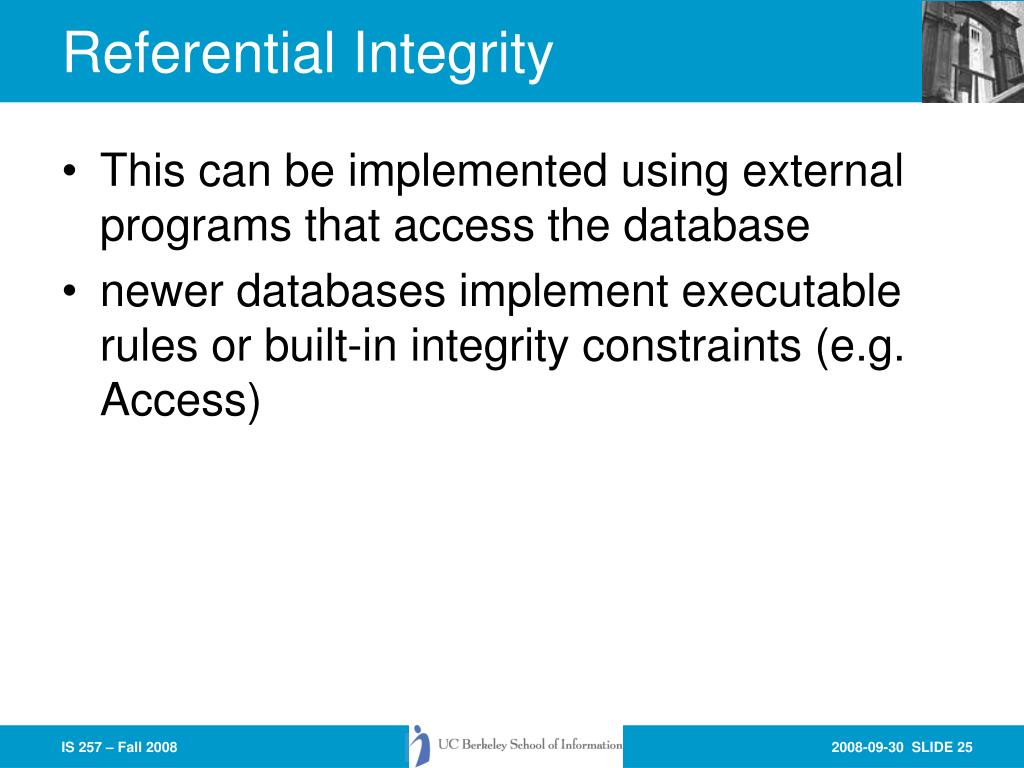 Referential Integrity

• This can be implemented using external programs that access the database

• newer databases implement executable rules or built-in integrity constraints (e.g. Access)

IS 257 – Fall 2008

UC Berkeley School of Information

2008-09-30 SLIDE 25